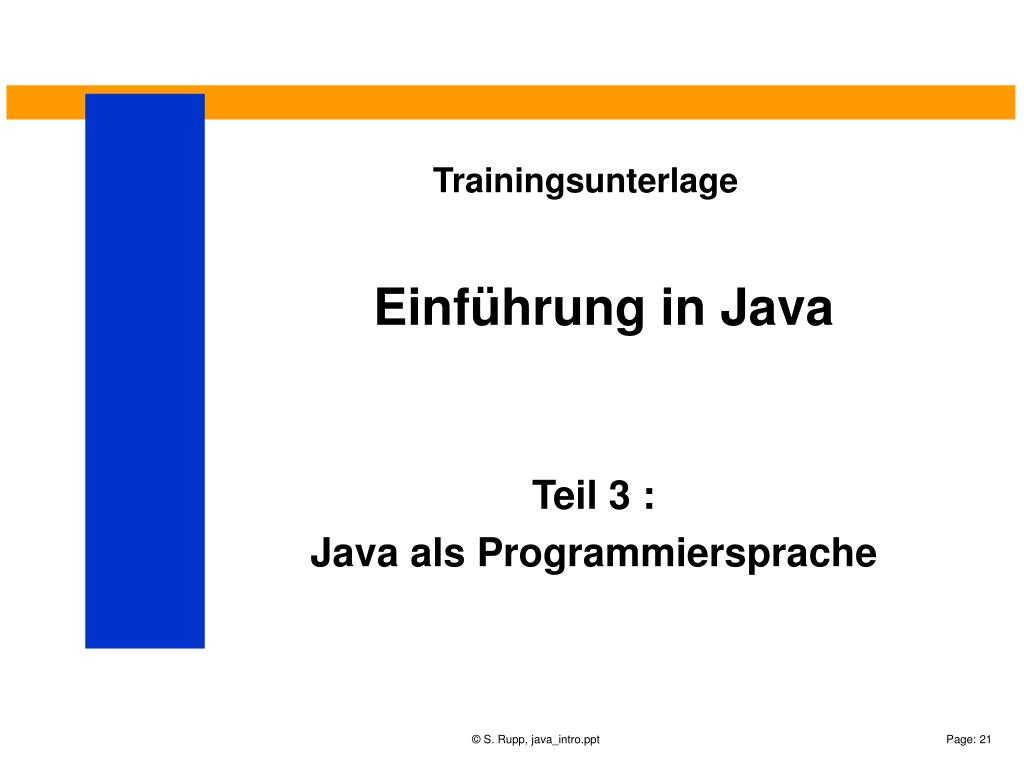 Trainingsunterlage

Einführung in Java

Teil 3 :
Java als Programmiersprache

© S. Rupp, java_intro.ppt

Page: 21